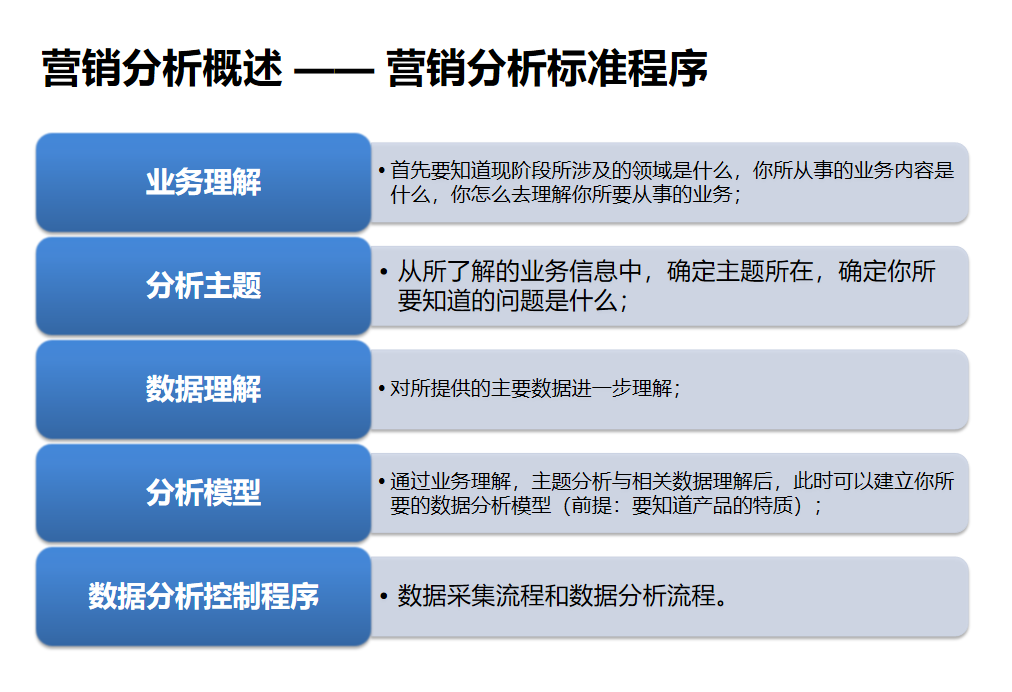 营销分析概述 —— 营销分析标准程序

业务理解

• 首先要知道现阶段所涉及的领域是什么，你所从事的业务内容是什么，你怎么去理解你所要从事的业务；

分析主题

• 从所了解的业务信息中，确定主题所在，确定你所要知道的问题是什么；

数据理解

• 对所提供的主要数据进一步理解；

分析模型

• 通过业务理解，主题分析与相关数据理解后，此时可以建立你所要的数据分析模型（前提：要知道产品的特质）；

数据分析控制程序

• 数据采集流程和数据分析流程。